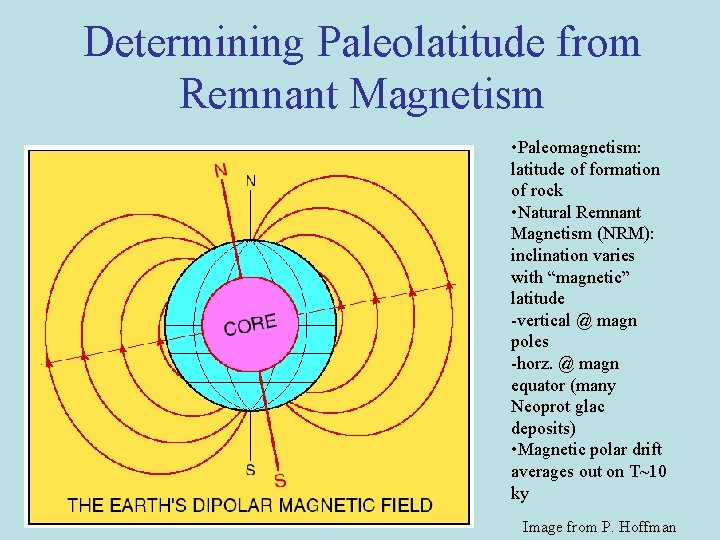 Determining Paleolatitude from Remnant Magnetism

N
N
CORE
S
S
THE EARTH'S DIPOLAR MAGNETIC FIELD

•Paleomagnetism: latitude of formation of rock
•Natural Remnant Magnetism (NRM): inclination varies with "magnetic" latitude
-vertical @ magn poles
-horz. @ magn equator (many Neoprot glac deposits)
•Magnetic polar drift averages out on T~10 ky

Image from P. Hoffman